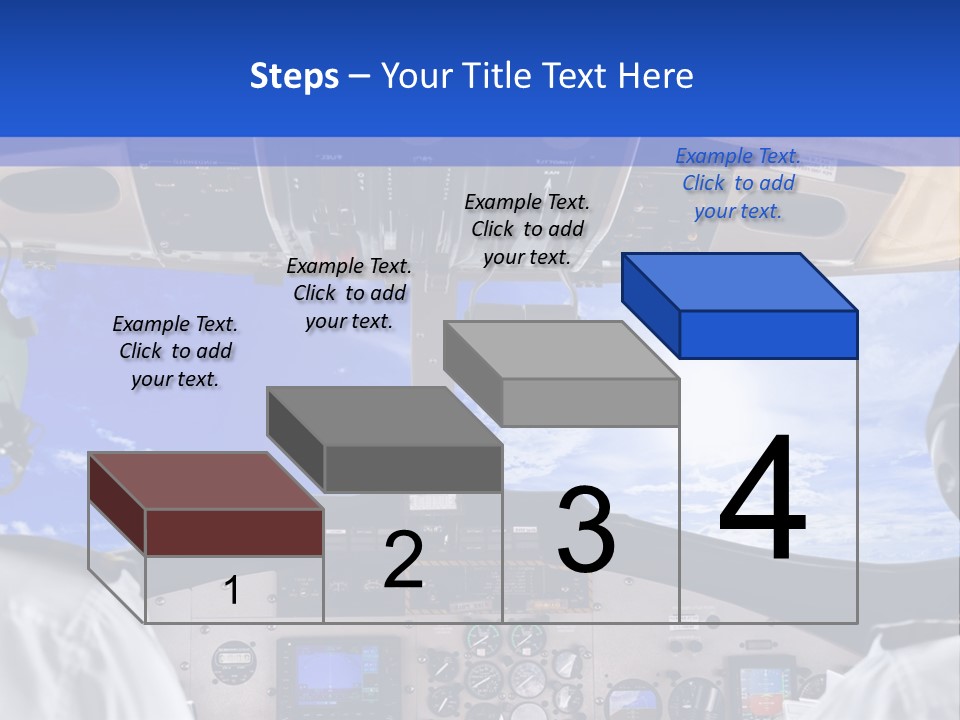 Steps – Your Title Text Here

Example Text. Click to add your text.

Example Text. Click to add your text.

Example Text. Click to add your text.

Example Text. Click to add your text.

1

2

3

4